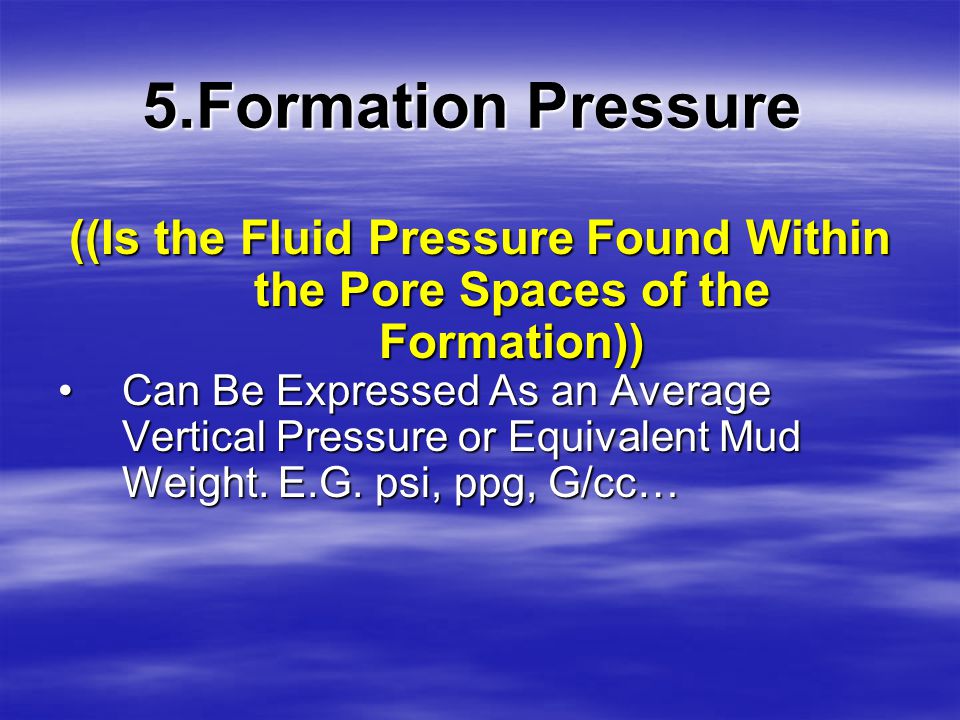 5.Formation Pressure

((Is the Fluid Pressure Found Within the Pore Spaces of the Formation))

• Can Be Expressed As an Average Vertical Pressure or Equivalent Mud Weight. E.G. psi, ppg, G/cc…